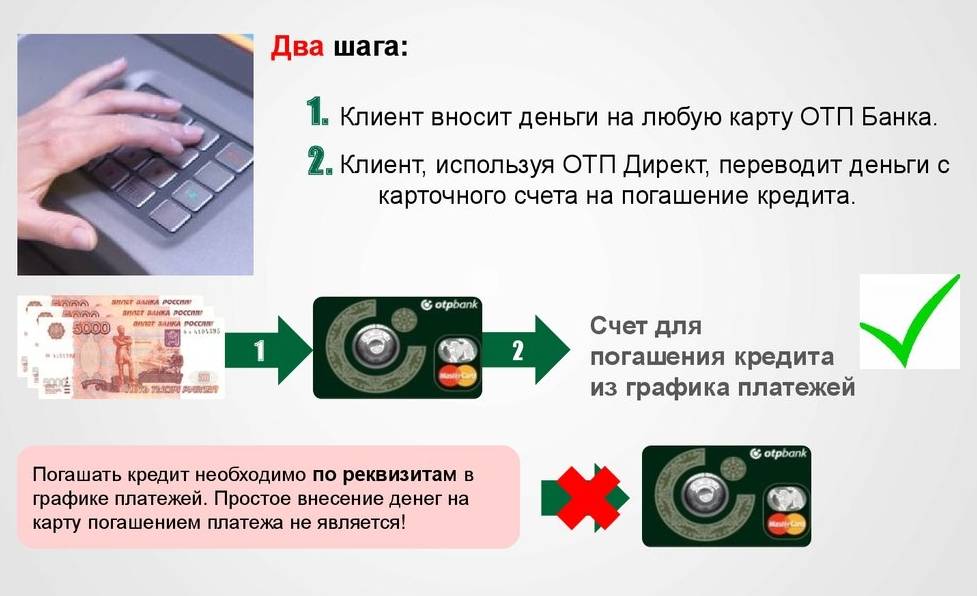 Два шага:

1. Клиент вносит деньги на любую карту ОТП Банка.

2. Клиент, используя ОТП Директ, переводит деньги с карточного счета на погашение кредита.

БИЛЕТ БАНКА РОССИИ

5000

1

otpbank

MasterCard

2

Счет для погашения кредита из графика платежей

Погашать кредит необходимо по реквизитам в графике платежей. Простое внесение денег на карту погашением платежа не является!

otpbank

MasterCard